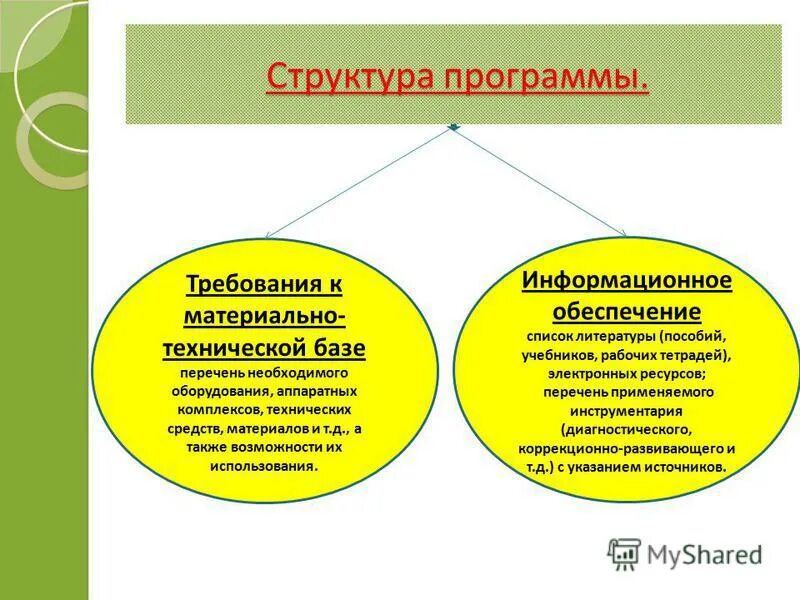 Структура программы.

Требования к материально-технической базе
перечень необходимого оборудования, аппаратных комплексов, технических средств, материалов и т.д., а также возможности их использования.

Информационное обеспечение
список литературы (пособий, учебников, рабочих тетрадей), электронных ресурсов; перечень применяемого инструментария (диагностического, коррекционно-развивающего и т.д.) с указанием источников.

MyShared